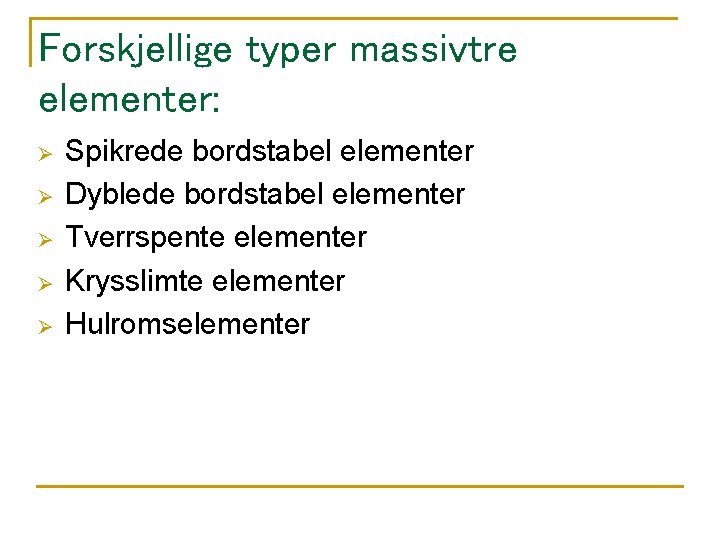 Forskjellige typer massivtre elementer:

➢ Spikrede bordstabel elementer
➢ Dyblede bordstabel elementer
➢ Tverrspente elementer
➢ Krysslimte elementer
➢ Hulromselementer